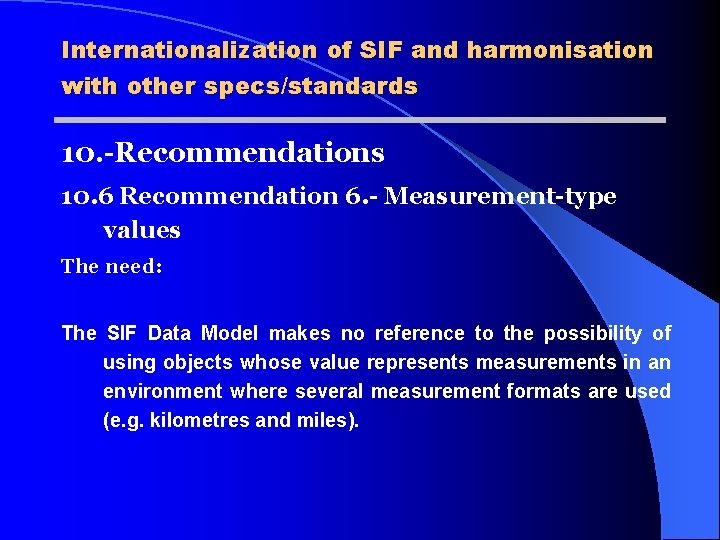 Internationalization of SIF and harmonisation with other specs/standards

10.-Recommendations

10.6 Recommendation 6.- Measurement-type values

The need:

The SIF Data Model makes no reference to the possibility of using objects whose value represents measurements in an environment where several measurement formats are used (e.g. kilometres and miles).